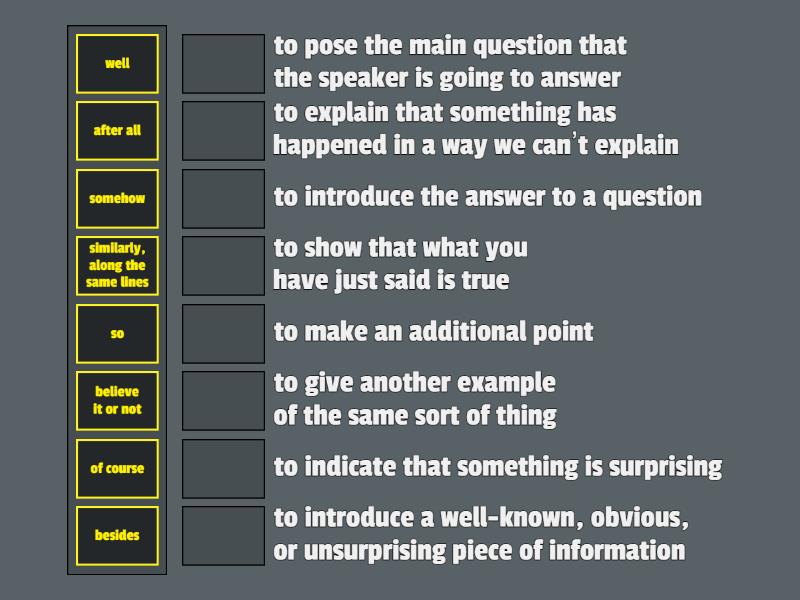 well

after all

somehow

similarly, along the same lines

so

believe it or not

of course

besides

to pose the main question that the speaker is going to answer

to explain that something has happened in a way we can't explain

to introduce the answer to a question

to show that what you have just said is true

to make an additional point

to give another example of the same sort of thing

to indicate that something is surprising

to introduce a well-known, obvious, or unsurprising piece of information